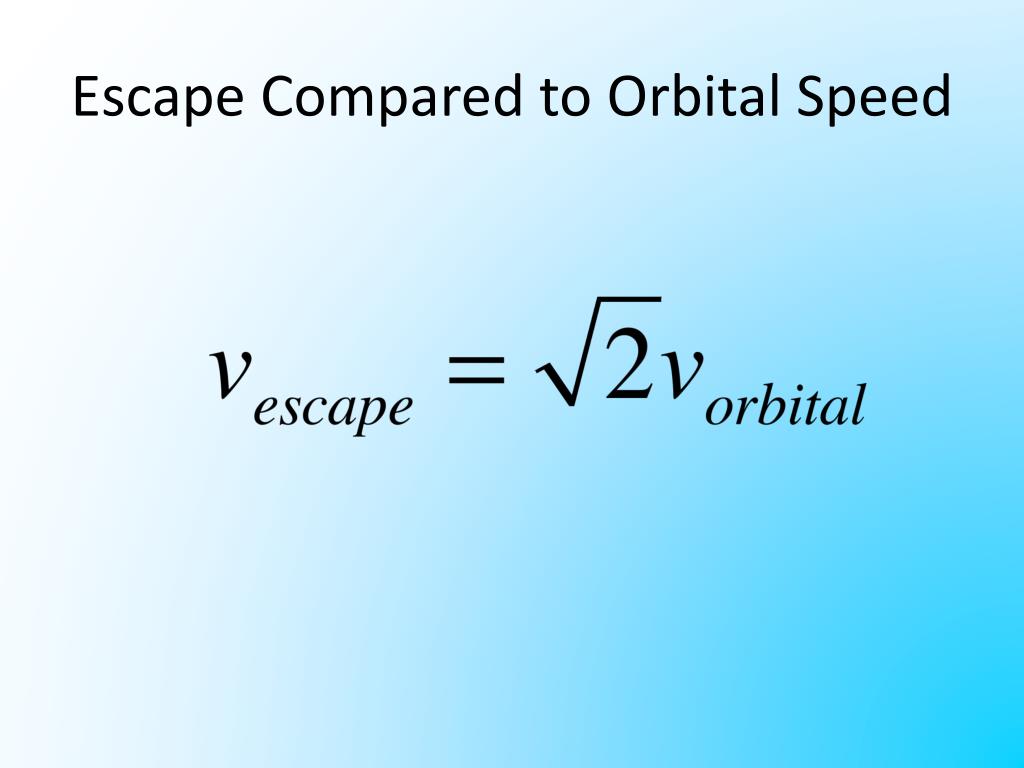 Escape Compared to Orbital Speed

$v_{escape} = \sqrt{2}v_{orbital}$